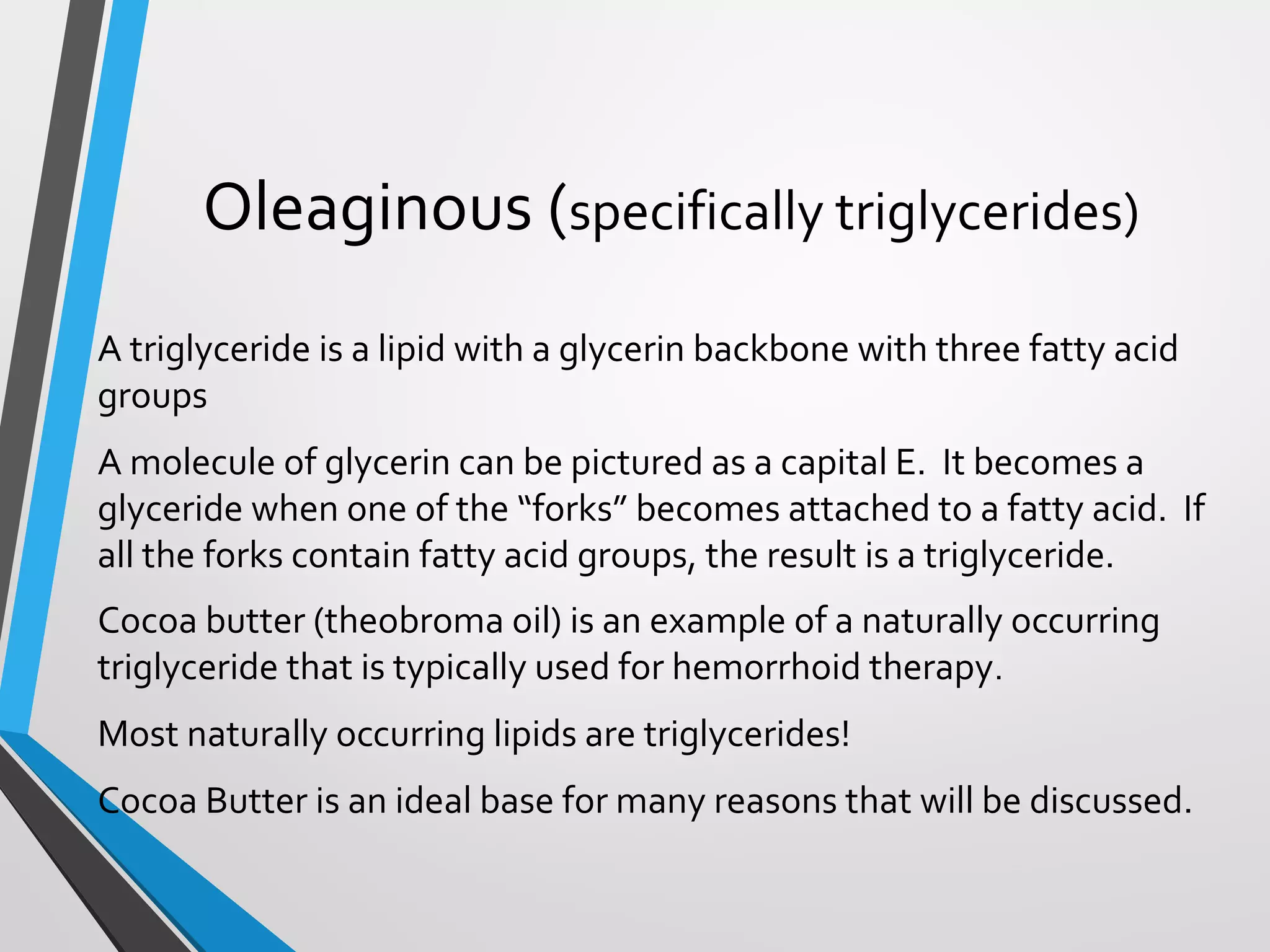 Oleaginous (specifically triglycerides)

A triglyceride is a lipid with a glycerin backbone with three fatty acid groups

A molecule of glycerin can be pictured as a capital E. It becomes a glyceride when one of the “forks” becomes attached to a fatty acid. If all the forks contain fatty acid groups, the result is a triglyceride.

Cocoa butter (theobroma oil) is an example of a naturally occurring triglyceride that is typically used for hemorrhoid therapy.

Most naturally occurring lipids are triglycerides!

Cocoa Butter is an ideal base for many reasons that will be discussed.